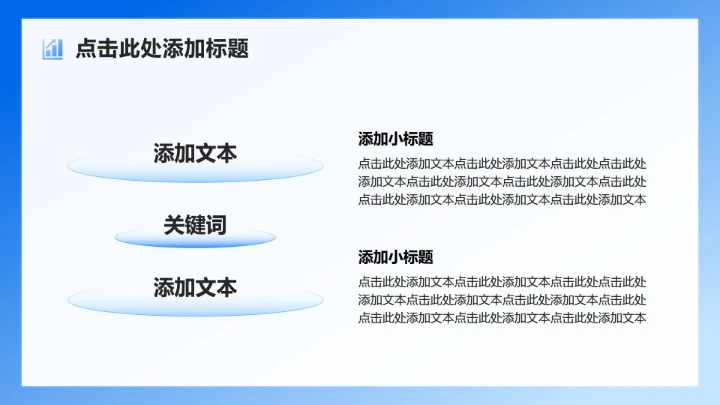 点击此处添加标题

添加文本

关键词

添加文本

添加小标题

点击此处添加文本点击此处添加文本点击此处点击此处添加文本点击此处添加文本点击此处添加文本点击此处点击此处添加文本点击此处添加文本点击此处添加文本

添加小标题

点击此处添加文本点击此处添加文本点击此处点击此处添加文本点击此处添加文本点击此处添加文本点击此处点击此处添加文本点击此处添加文本点击此处添加文本